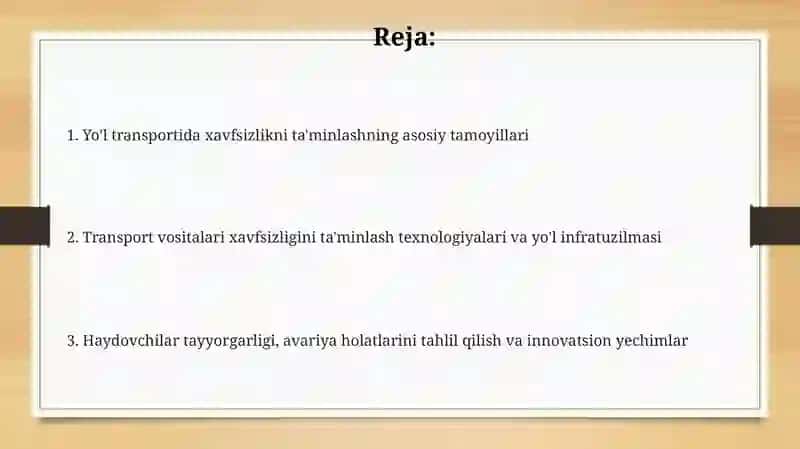 Reja:

1. Yo'l transportida xavfsizlikni ta'minlashning asosiy tamoyillari

2. Transport vositalari xavfsizligini ta'minlash texnologiyalari va yo'l infratuzilmasi

3. Haydovchilar tayyorgarligi, avariya holatlarini tahlil qilish va innovatsion yechimlar